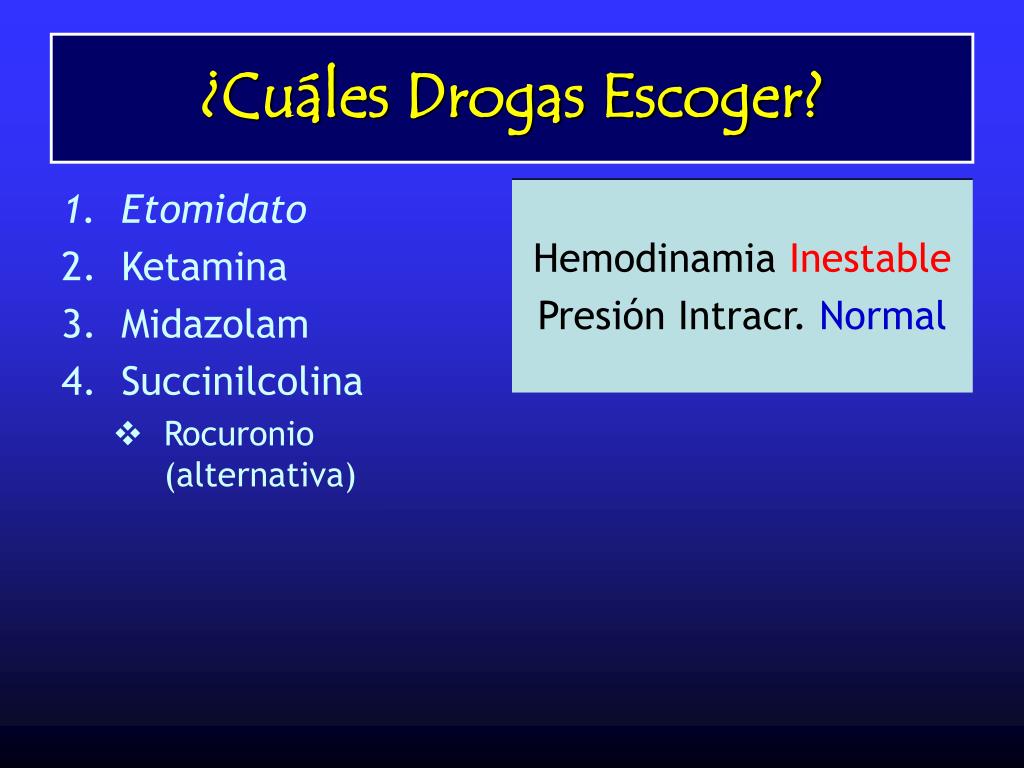 ¿Cuáles Drogas Escoger?

1. Etomidato
2. Ketamina
3. Midazolam
4. Succinilcolina
❖ Rocuronio (alternativa)

Hemodinamia Inestable
Presión Intracr. Normal